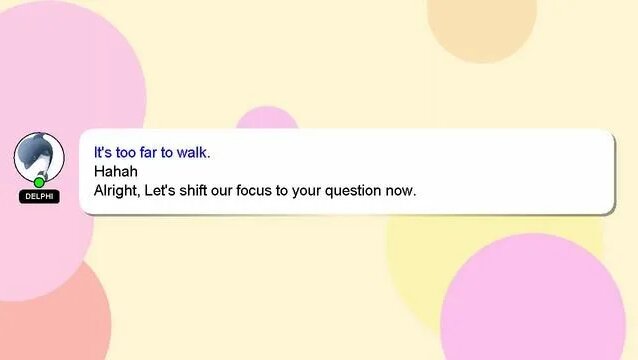 DELPHI

It's too far to walk.
Hahah
Alright, Let's shift our focus to your question now.